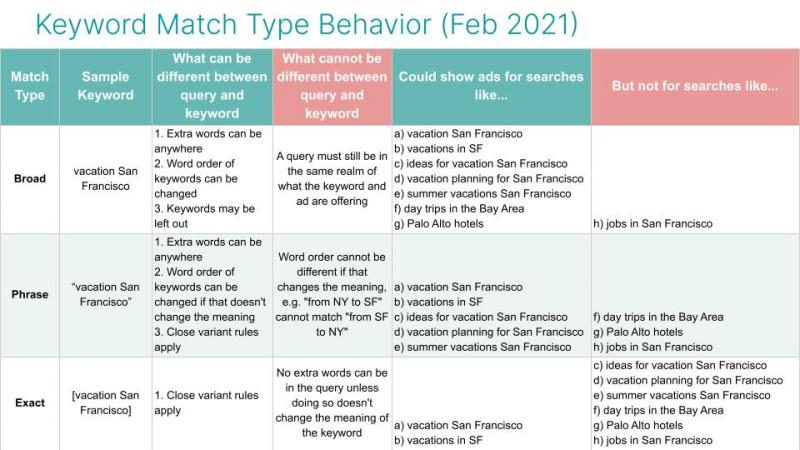 Keyword Match Type Behavior (Feb 2021)

| Match Type | Sample Keyword | What can be different between query and keyword | What cannot be different between query and keyword | Could show ads for searches like... | But not for searches like... |
|---|---|---|---|---|---|
| Broad | vacation San Francisco | 1. Extra words can be anywhere 2. Word order of keywords can be changed 3. Keywords may be left out | A query must still be in the same realm of what the keyword and ad are offering | a) vacation San Francisco b) vacations in SF c) ideas for vacation San Francisco d) vacation planning for San Francisco e) summer vacations San Francisco f) day trips in the Bay Area g) Palo Alto hotels | h) jobs in San Francisco |
| Phrase | "vacation San Francisco" | 1. Extra words can be anywhere 2. Word order of keywords can be changed if that doesn't change the meaning 3. Close variant rules apply | Word order cannot be different if that changes the meaning, e.g. "from NY to SF" cannot match "from SF to NY" | a) vacation San Francisco b) vacations in SF c) ideas for vacation San Francisco d) vacation planning for San Francisco e) summer vacations San Francisco | f) day trips in the Bay Area g) Palo Alto hotels h) jobs in San Francisco |
| Exact | [vacation San Francisco] | 1. Close variant rules apply | No extra words can be in the query unless doing so doesn't change the meaning of the keyword | a) vacation San Francisco b) vacations in SF | c) ideas for vacation San Francisco d) vacation planning for San Francisco e) summer vacations San Francisco f) day trips in the Bay Area g) Palo Alto hotels h) jobs in San Francisco |